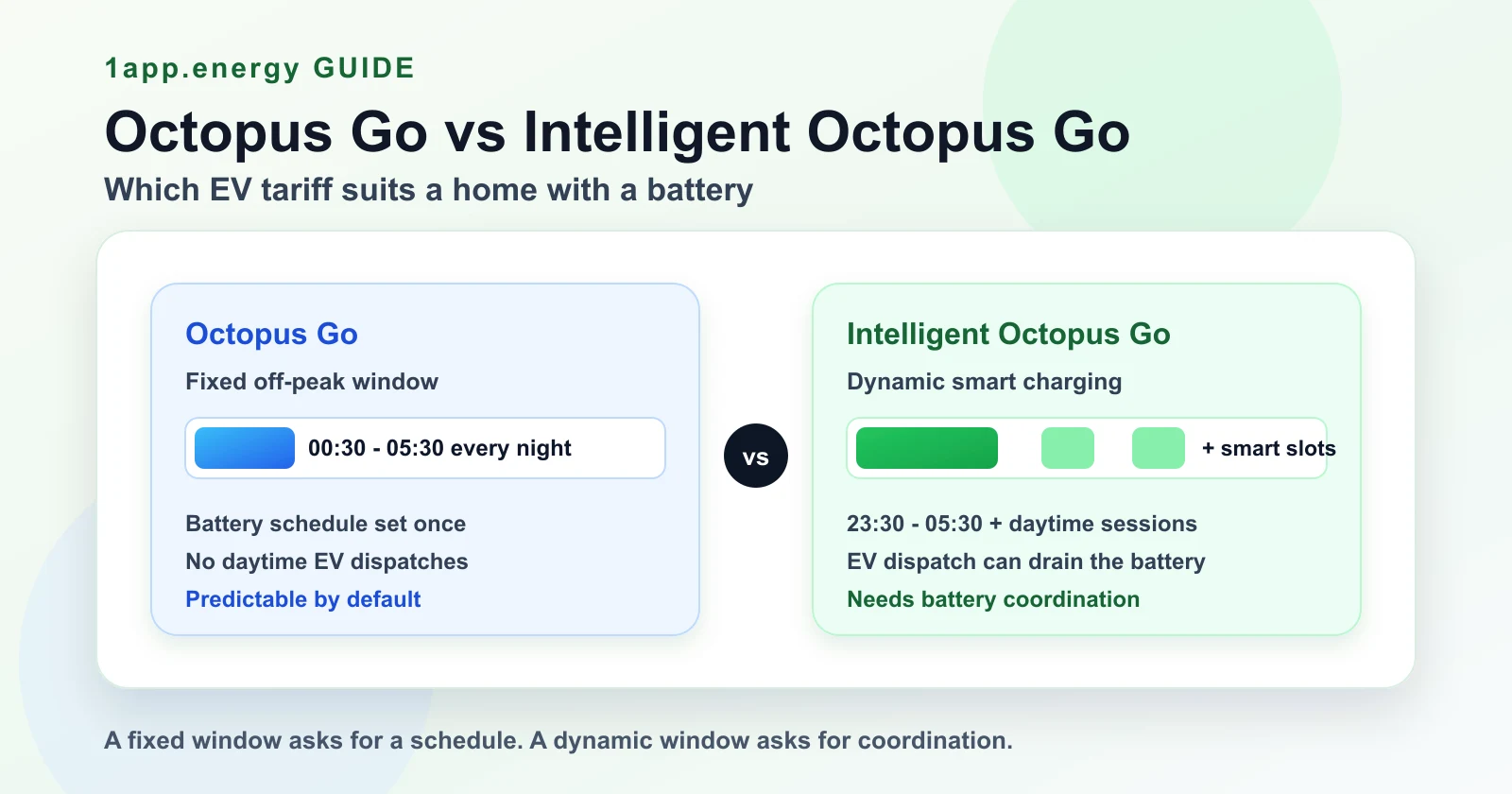 1app.energy GUIDE

Octopus Go vs Intelligent Octopus Go

Which EV tariff suits a home with a battery

Octopus Go

Fixed off-peak window

00:30 - 05:30 every night

Battery schedule set once
No daytime EV dispatches
Predictable by default

vs

Intelligent Octopus Go

Dynamic smart charging

+ smart slots

23:30 - 05:30 + daytime sessions
EV dispatch can drain the battery
Needs battery coordination

A fixed window asks for a schedule. A dynamic window asks for coordination.